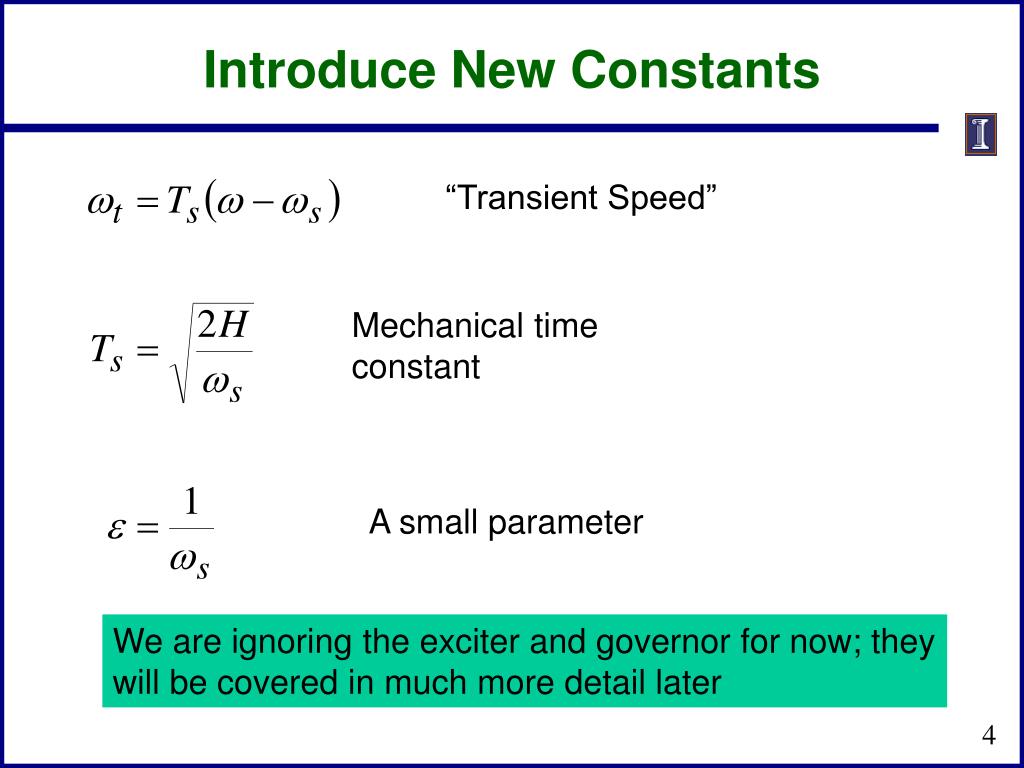 Introduce New Constants

I

$\omega_t = T_s(\omega - \omega_s)$

“Transient Speed”

$T_s = \sqrt{\frac{2H}{\omega_s}}$

Mechanical time constant

$\varepsilon = \frac{1}{\omega_s}$

A small parameter

We are ignoring the exciter and governor for now; they will be covered in much more detail later

4